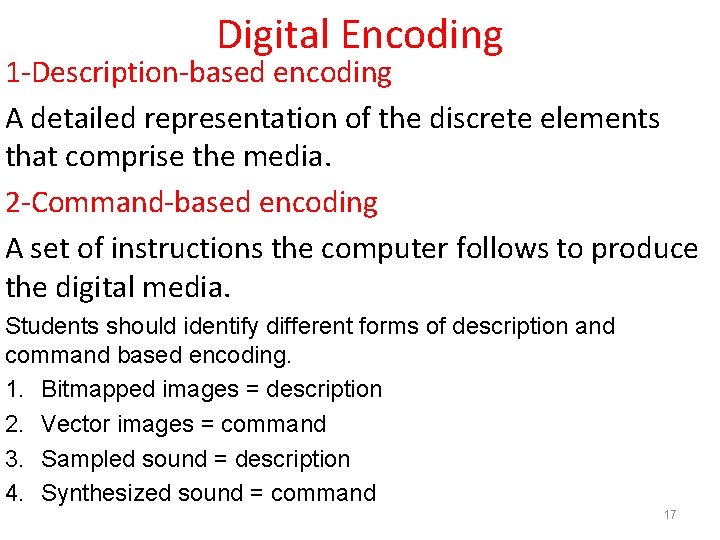 Digital Encoding

1-Description-based encoding

A detailed representation of the discrete elements that comprise the media.

2-Command-based encoding

A set of instructions the computer follows to produce the digital media.

Students should identify different forms of description and command based encoding.

1. Bitmapped images = description
2. Vector images = command
3. Sampled sound = description
4. Synthesized sound = command

17